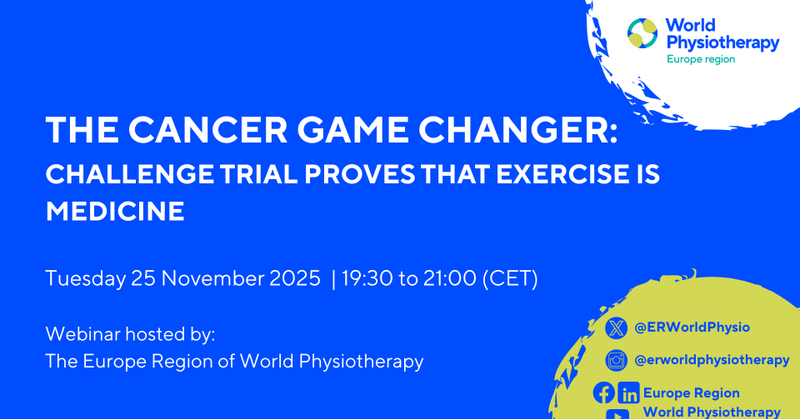 World Physiotherapy
Europe region

THE CANCER GAME CHANGER:
CHALLENGE TRIAL PROVES THAT EXERCISE IS MEDICINE

Tuesday 25 November 2025 | 19:30 to 21:00 (CET)

Webinar hosted by:
The Europe Region of World Physiotherapy

@ERWorldPhysio

@erworldphysiotherapy

Europe Region
World Physiotherapy